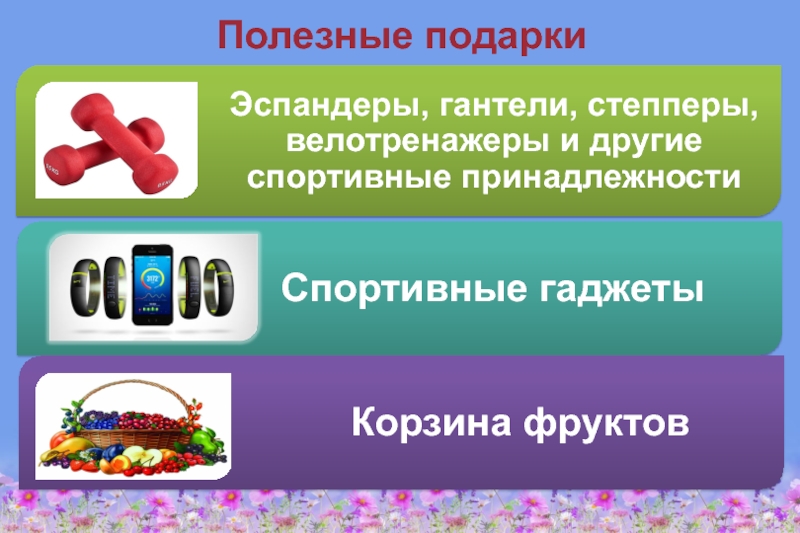 Полезные подарки

Эспандеры, гантели, степперы, велотренажеры и другие спортивные принадлежности

Спортивные гаджеты

Корзина фруктов